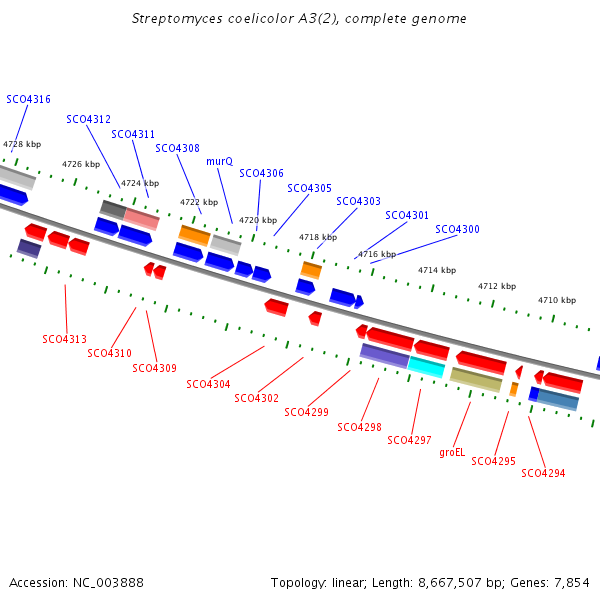 Streptomyces coelicolor A3(2), complete genome

SCO4316
SCO4312
SCO4311
SCO4308
murQ
SCO4306
SCO4305
SCO4303
SCO4301
SCO4300

4728 kbp
4726 kbp
4724 kbp
4722 kbp
4720 kbp
4718 kbp
4716 kbp
4714 kbp
4712 kbp
4710 kbp

SCO4313
SCO4310
SCO4309
SCO4304
SCO4302
SCO4299
SCO4298
SCO4297
groEL
SCO4295
SCO4294

Accession: NC_003888

Topology: linear; Length: 8,667,507 bp; Genes: 7,854